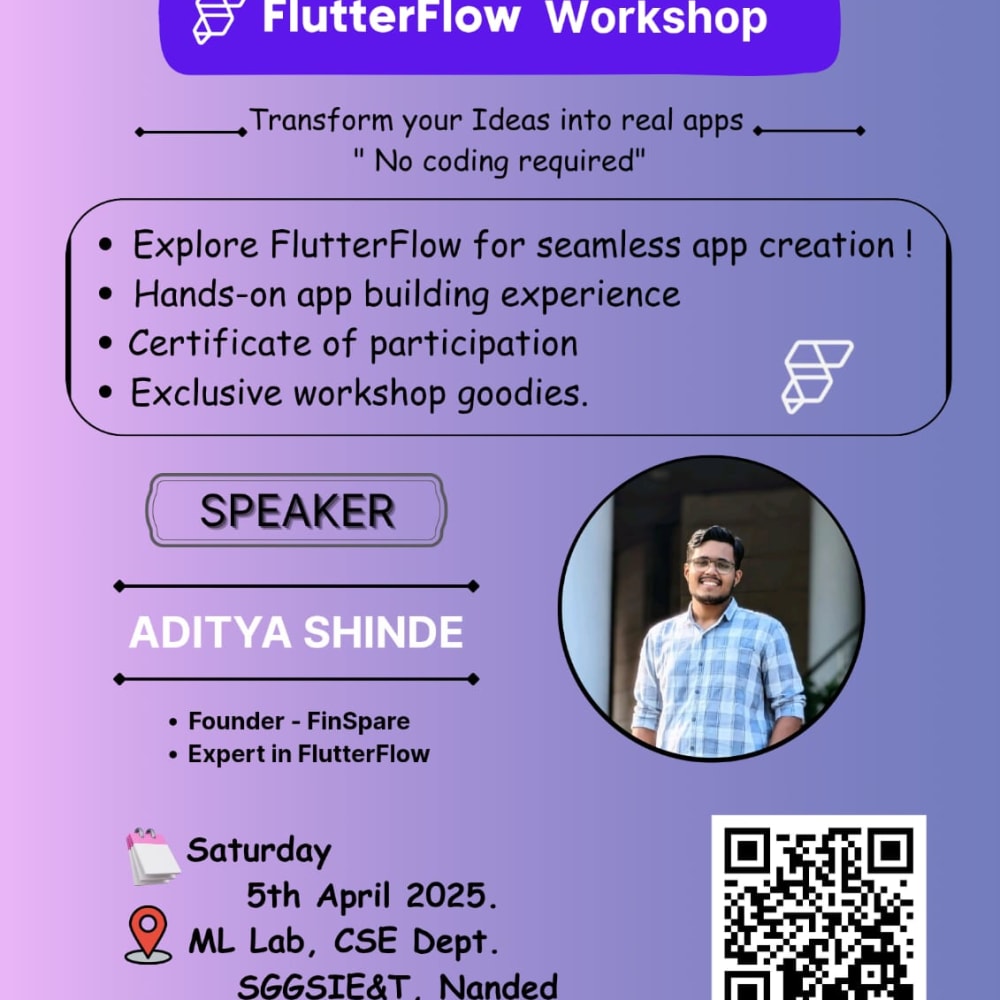 FlutterFlow Workshop

Transform your Ideas into real apps
" No coding required"

• Explore FlutterFlow for seamless app creation !
• Hands-on app building experience
• Certificate of participation
• Exclusive workshop goodies.

SPEAKER

ADITYA SHINDE

• Founder - FinSpare
• Expert in FlutterFlow

Saturday
5th April 2025.
ML Lab, CSE Dept.
SGGSIE&T, Nanded